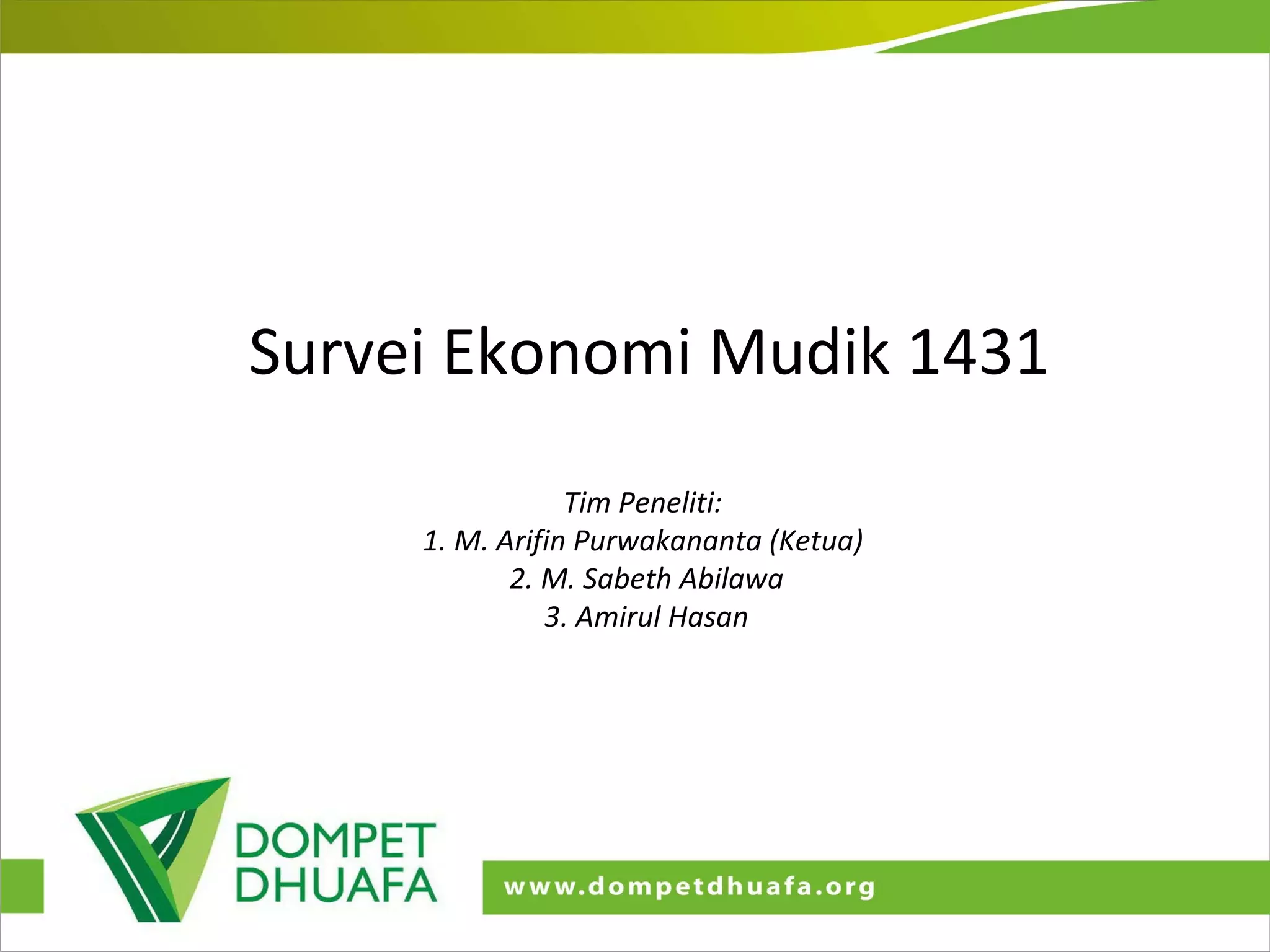 Survei Ekonomi Mudik 1431

Tim Peneliti:
1. M. Arifin Purwakananta (Ketua)
2. M. Sabeth Abilawa
3. Amirul Hasan

DOMPET DHUAFA

www.dompetdhuafa.org